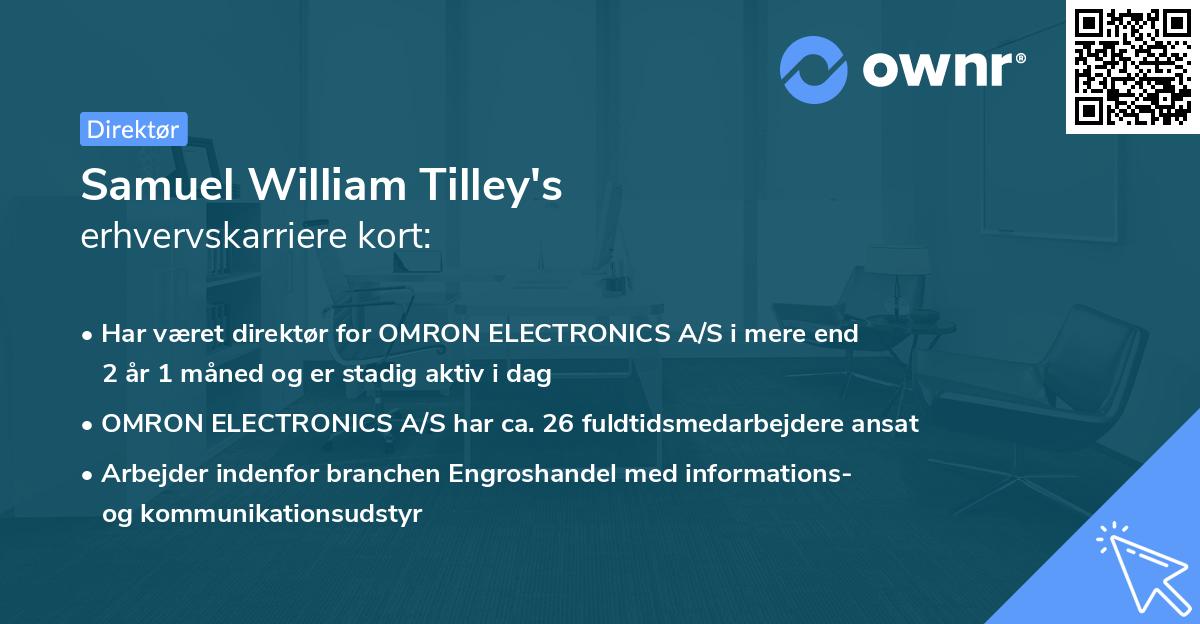 ownr®

Direktør

Samuel William Tilley's
erhvervskarriere kort:

• Har været direktør for OMRON ELECTRONICS A/S i mere end 2 år 1 måned og er stadig aktiv i dag

• OMRON ELECTRONICS A/S har ca. 26 fuldtidsmedarbejdere ansat

• Arbejder indenfor branchen Engroshandel med informations- og kommunikationsudstyr